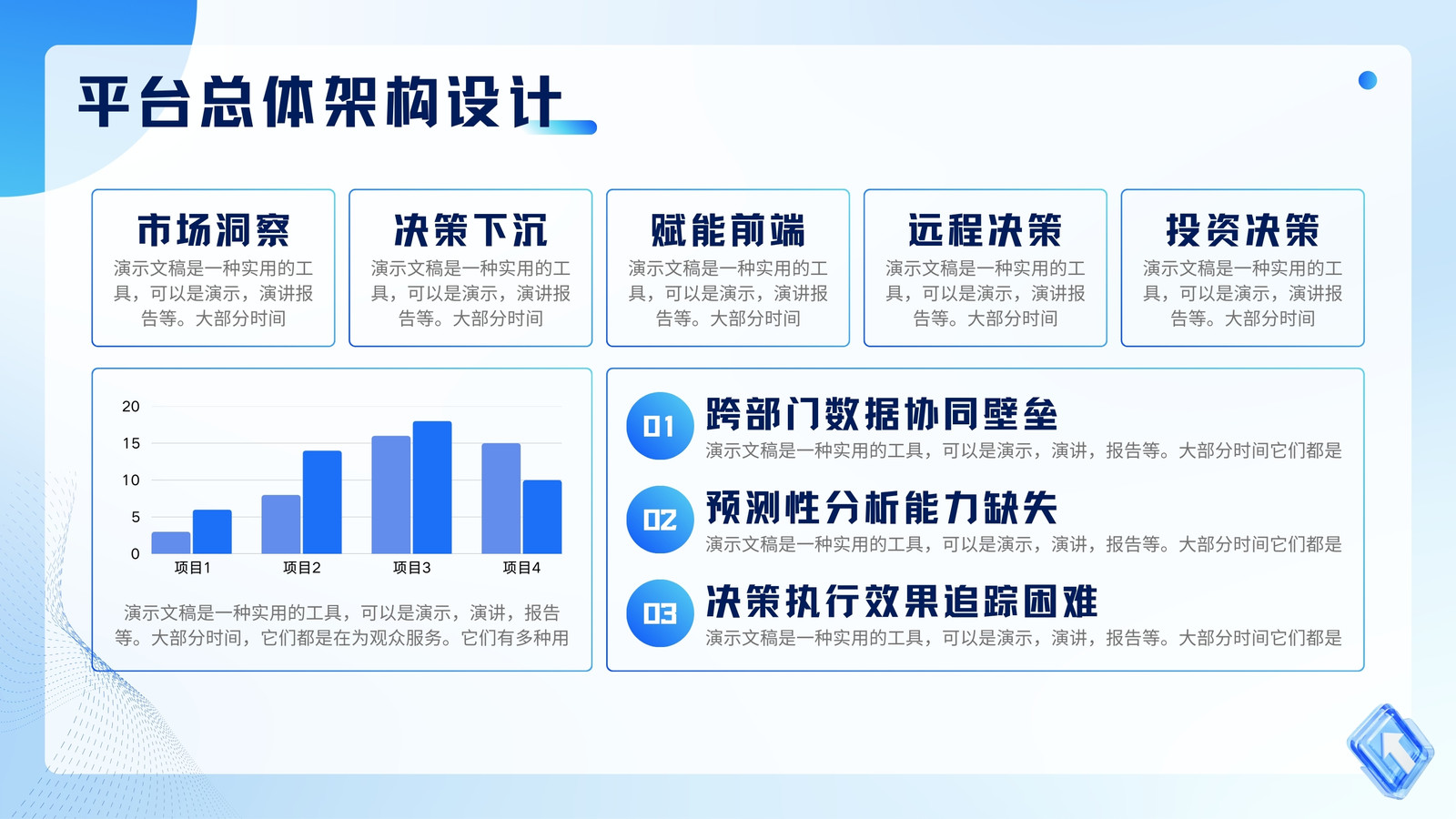 平台总体架构设计

市场洞察
演示文稿是一种实用的工具，可以是演示，演讲报告等。大部分时间

决策下沉
演示文稿是一种实用的工具，可以是演示，演讲报告等。大部分时间

赋能前端
演示文稿是一种实用的工具，可以是演示，演讲报告等。大部分时间

远程决策
演示文稿是一种实用的工具，可以是演示，演讲报告等。大部分时间

投资决策
演示文稿是一种实用的工具，可以是演示，演讲报告等。大部分时间

20
15
10
5
0
项目1
项目2
项目3
项目4

演示文稿是一种实用的工具，可以是演示，演讲，报告等。大部分时间，它们都是在为观众服务。它们有多种用

01
跨部门数据协同壁垒
演示文稿是一种实用的工具，可以是演示，演讲，报告等。大部分时间它们都是

02
预测性分析能力缺失
演示文稿是一种实用的工具，可以是演示，演讲，报告等。大部分时间它们都是

03
决策执行效果追踪困难
演示文稿是一种实用的工具，可以是演示，演讲，报告等。大部分时间它们都是